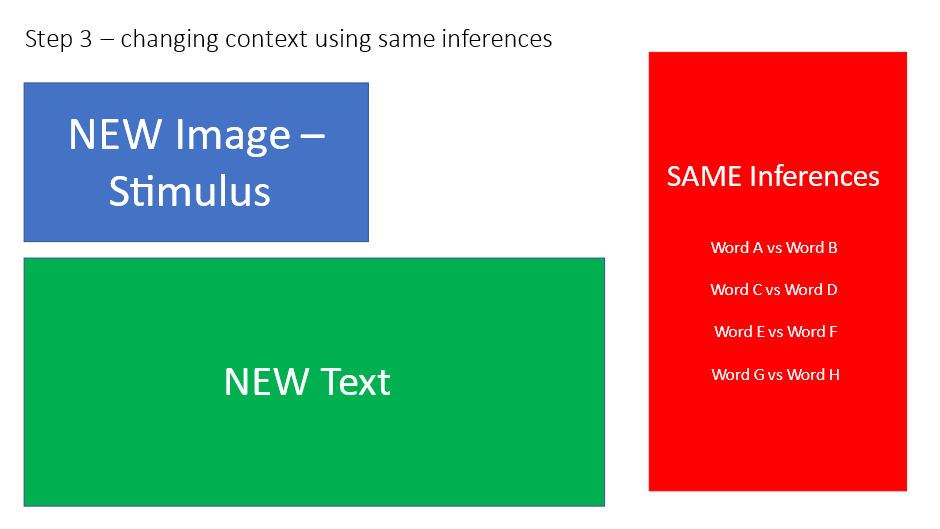 Step 3 – changing context using same inferences

NEW Image – Stimulus

NEW Text

SAME Inferences

Word A vs Word B

Word C vs Word D

Word E vs Word F

Word G vs Word H